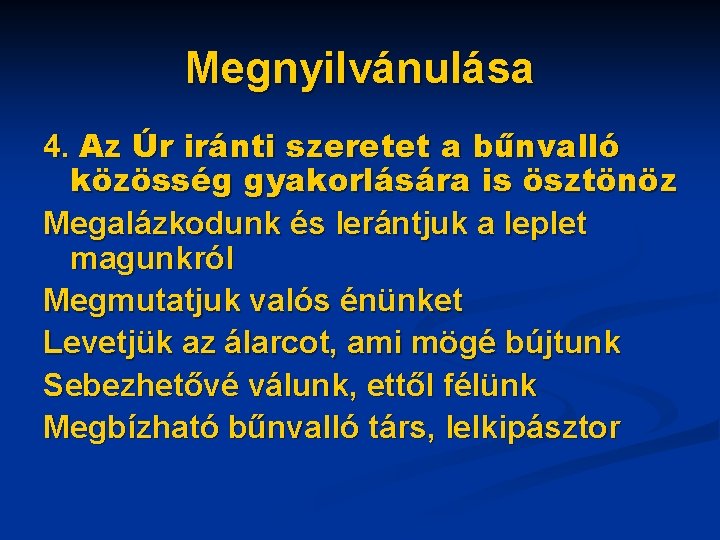 Megnyilvánulása

4. Az Úr iránti szeretet a bűnvalló közösség gyakorlására is ösztönöz

Megalázkodunk és lerántjuk a leplet magunkról

Megmutatjuk valós énünket

Levetjük az álarcot, ami mögé bújtunk

Sebezhetővé válunk, ettől félünk

Megbízható bűnvalló társ, lelkipásztor